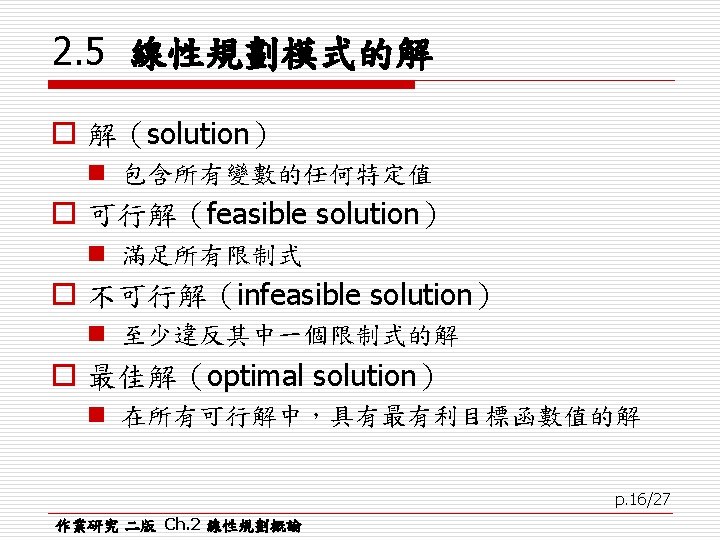 2.5 線性規劃模式的解

解（solution）

包含所有變數的任何特定值

可行解（feasible solution）

滿足所有限制式

不可行解（infeasible solution）

至少違反其中一個限制式的解

最佳解（optimal solution）

在所有可行解中，具有最有利目標函數值的解

p.16/27

作業研究 二版 Ch.2 線性規劃概論